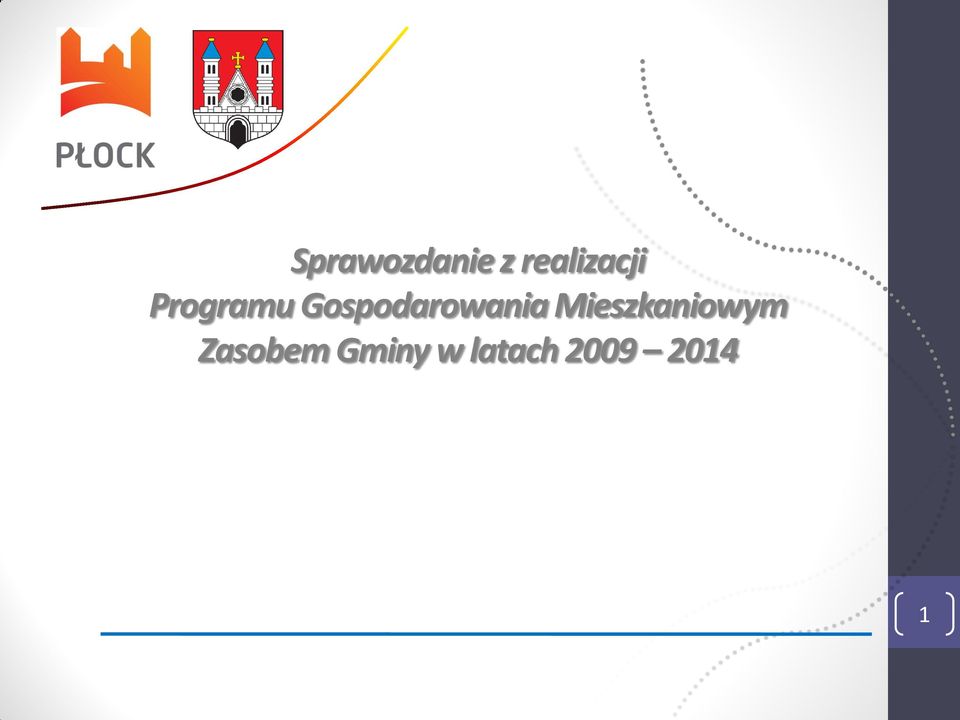 PŁOCK

Sprawozdanie z realizacji
Programu Gospodarowania Mieszkaniowym Zasobem Gminy w latach 2009 – 2014

1